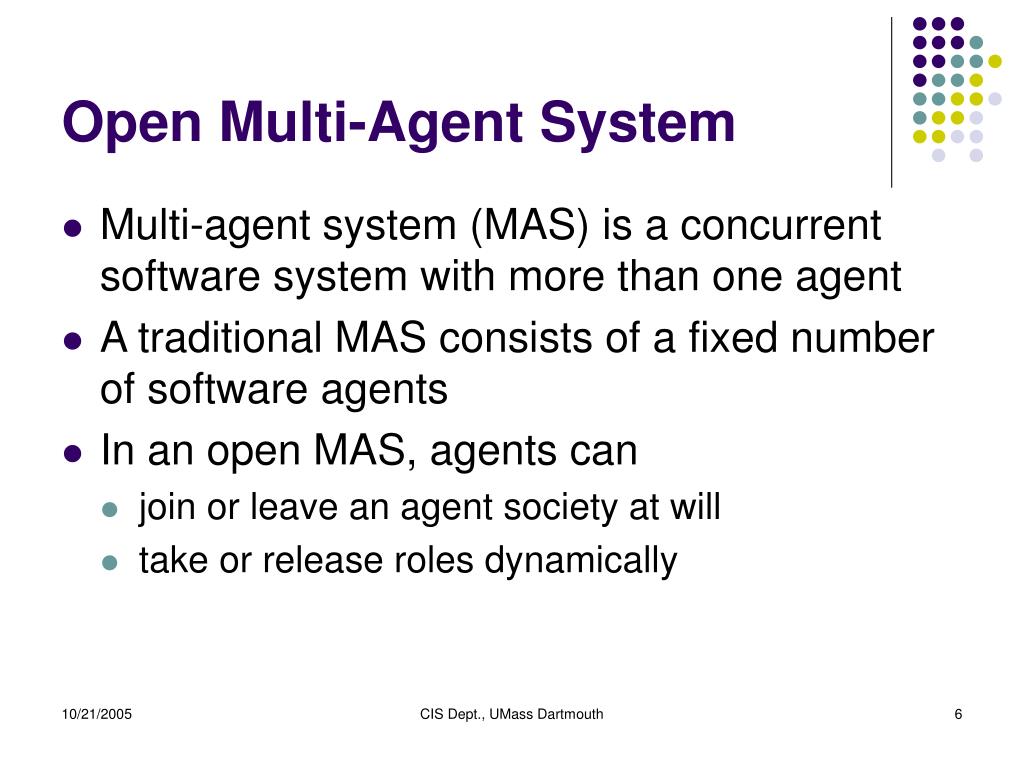 Open Multi-Agent System

- Multi-agent system (MAS) is a concurrent software system with more than one agent
- A traditional MAS consists of a fixed number of software agents
- In an open MAS, agents can
  - join or leave an agent society at will
  - take or release roles dynamically

10/21/2005

CIS Dept., UMass Dartmouth

6